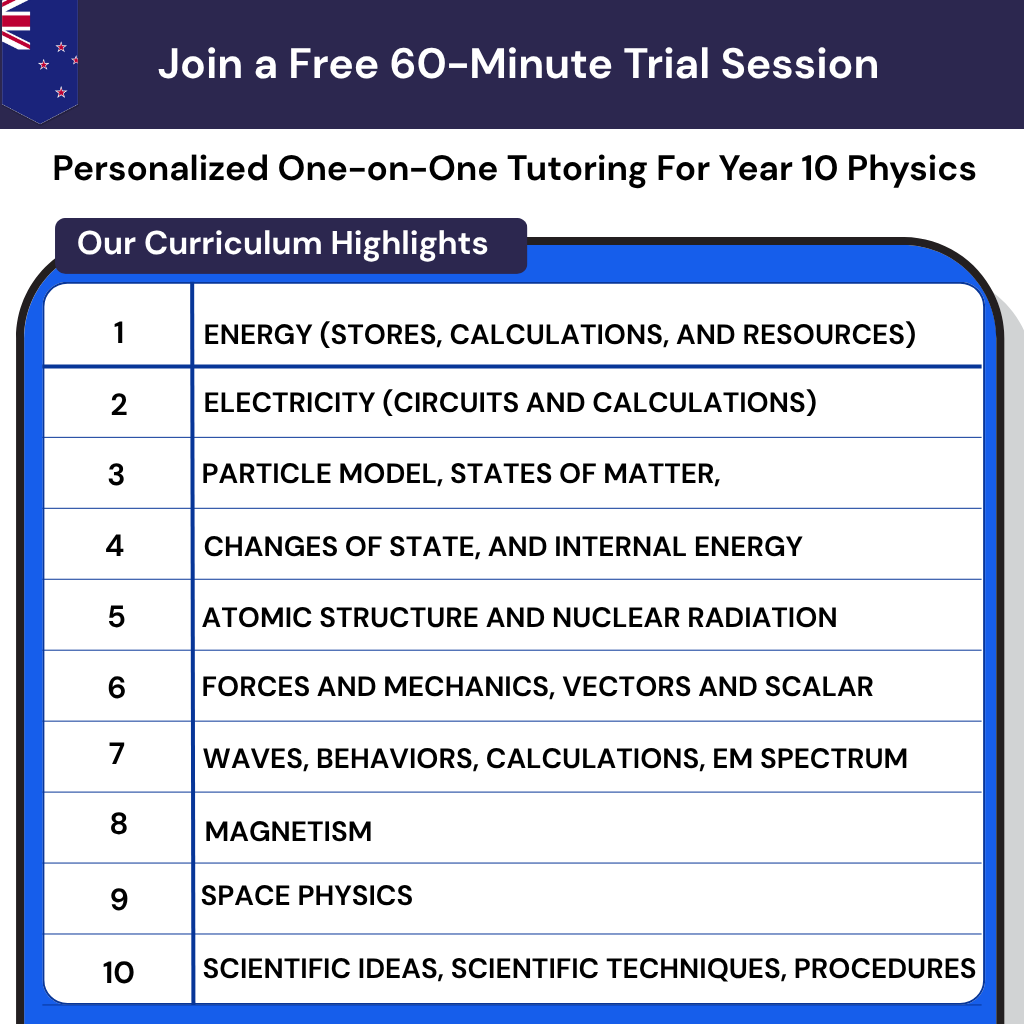 Join a Free 60-Minute Trial Session

Personalized One-on-One Tutoring For Year 10 Physics

Our Curriculum Highlights

| 1 | ENERGY (STORES, CALCULATIONS, AND RESOURCES) |
|---|---|
| 2 | ELECTRICITY (CIRCUITS AND CALCULATIONS) |
| 3 | PARTICLE MODEL, STATES OF MATTER, |
| 4 | CHANGES OF STATE, AND INTERNAL ENERGY |
| 5 | ATOMIC STRUCTURE AND NUCLEAR RADIATION |
| 6 | FORCES AND MECHANICS, VECTORS AND SCALAR |
| 7 | WAVES, BEHAVIORS, CALCULATIONS, EM SPECTRUM |
| 8 | MAGNETISM |
| 9 | SPACE PHYSICS |
| 10 | SCIENTIFIC IDEAS, SCIENTIFIC TECHNIQUES, PROCEDURES |